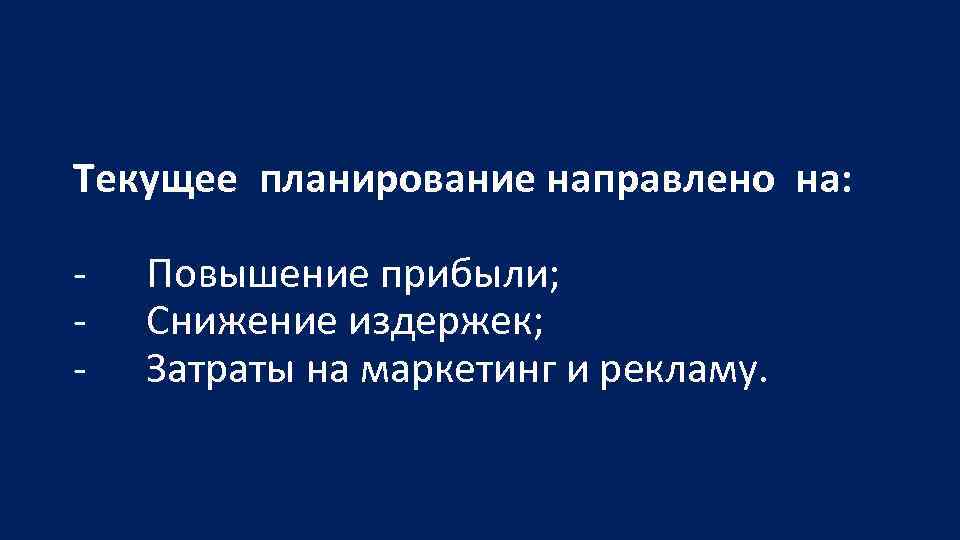 Текущее планирование направлено на:

- Повышение прибыли;
- Снижение издержек;
- Затраты на маркетинг и рекламу.